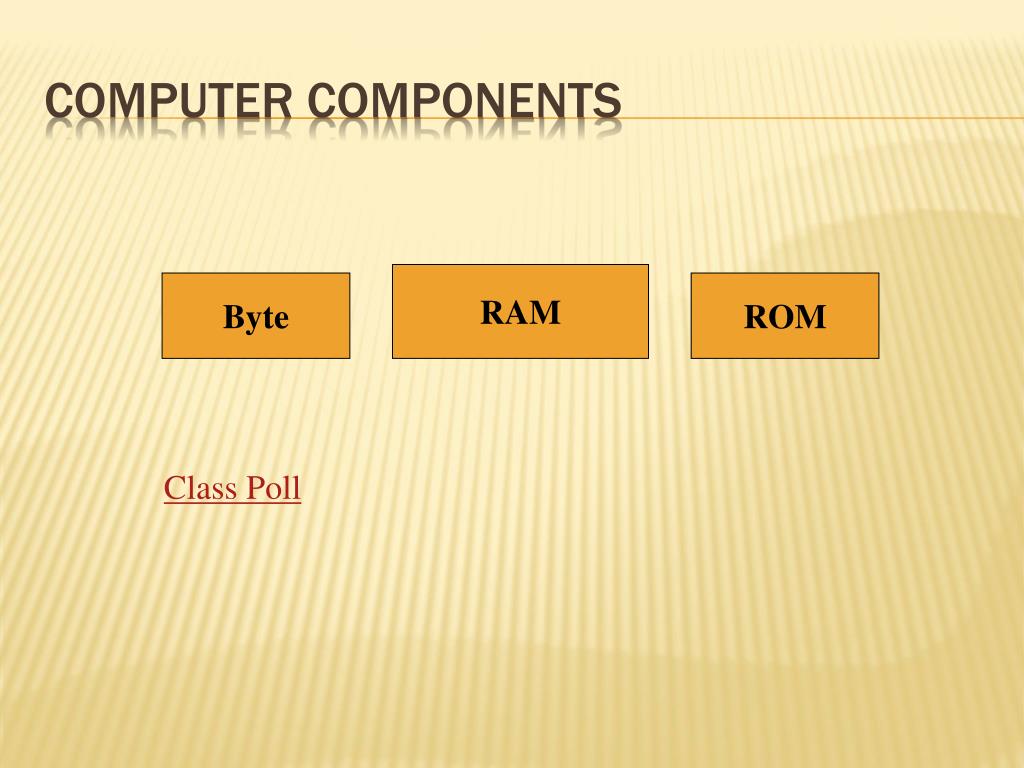 COMPUTER COMPONENTS

Byte

RAM

ROM

Class Poll